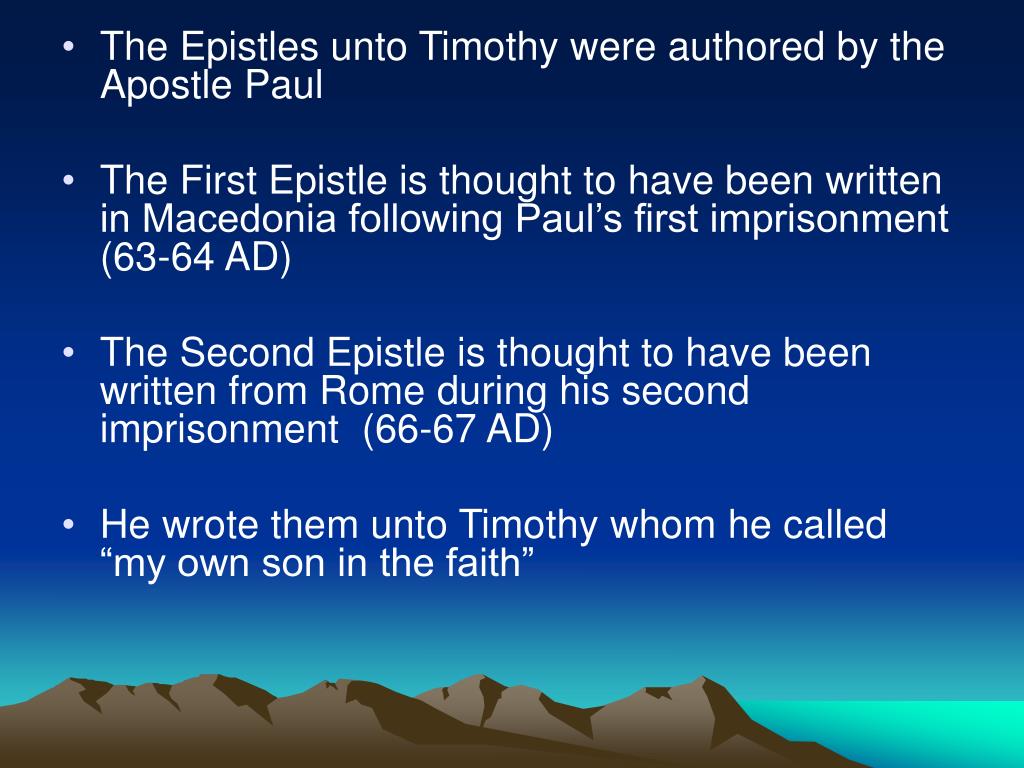 • The Epistles unto Timothy were authored by the Apostle Paul

• The First Epistle is thought to have been written in Macedonia following Paul’s first imprisonment (63-64 AD)

• The Second Epistle is thought to have been written from Rome during his second imprisonment (66-67 AD)

• He wrote them unto Timothy whom he called “my own son in the faith”